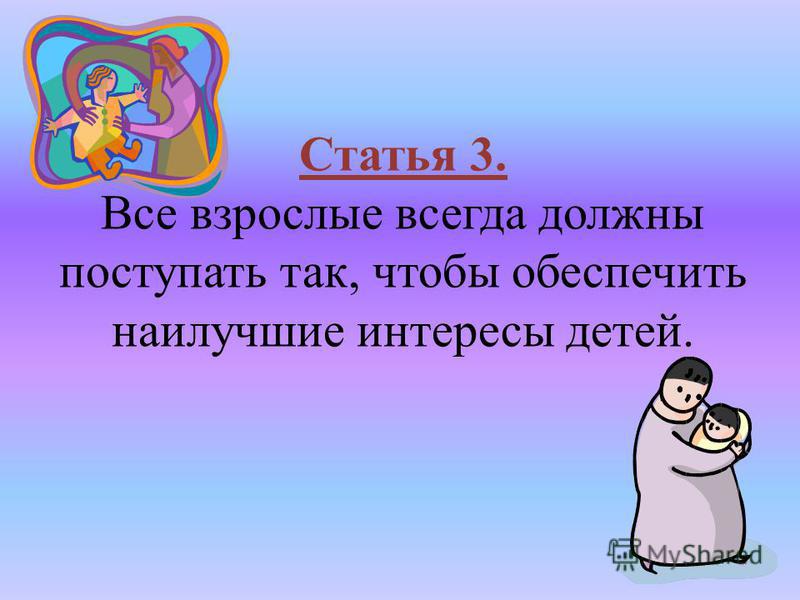 Статья 3.
Все взрослые всегда должны поступать так, чтобы обеспечить наилучшие интересы детей.

MyShared